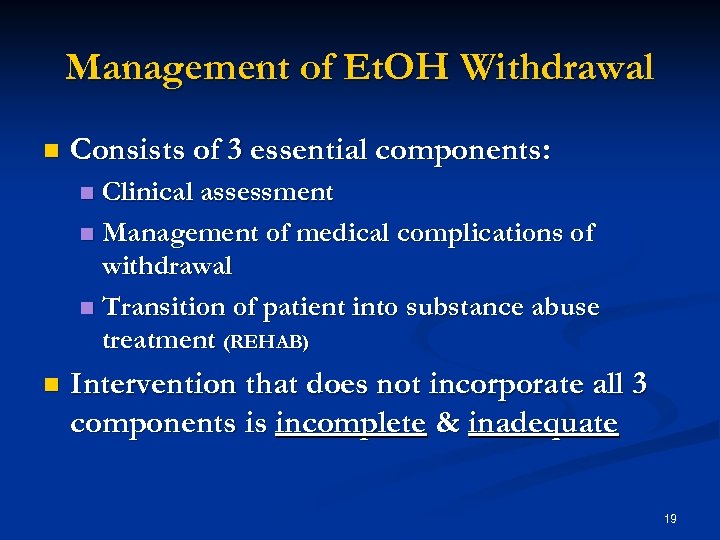 Management of EtOH Withdrawal

Consists of 3 essential components:

Clinical assessment

Management of medical complications of withdrawal

Transition of patient into substance abuse treatment (REHAB)

Intervention that does not incorporate all 3 components is incomplete & inadequate

19